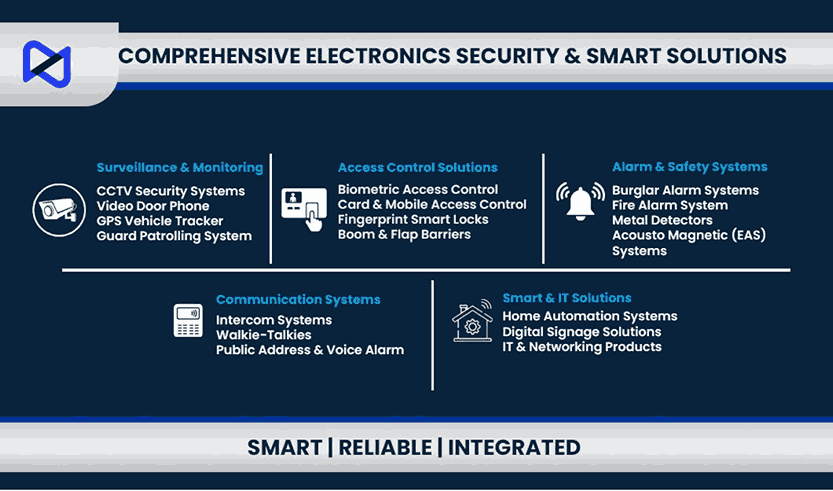 COMPREHENSIVE ELECTRONICS SECURITY & SMART SOLUTIONS

Surveillance & Monitoring
CCTV Security Systems
Video Door Phone
GPS Vehicle Tracker
Guard Patrolling System

Access Control Solutions
Biometric Access Control
Card & Mobile Access Control
Fingerprint Smart Locks
Boom & Flap Barriers

Alarm & Safety Systems
Burglar Alarm Systems
Fire Alarm System
Metal Detectors
Acousto Magnetic (EAS) Systems

Communication Systems
Intercom Systems
Walkie-Talkies
Public Address & Voice Alarm

Smart & IT Solutions
Home Automation Systems
Digital Signage Solutions
IT & Networking Products

SMART | RELIABLE | INTEGRATED